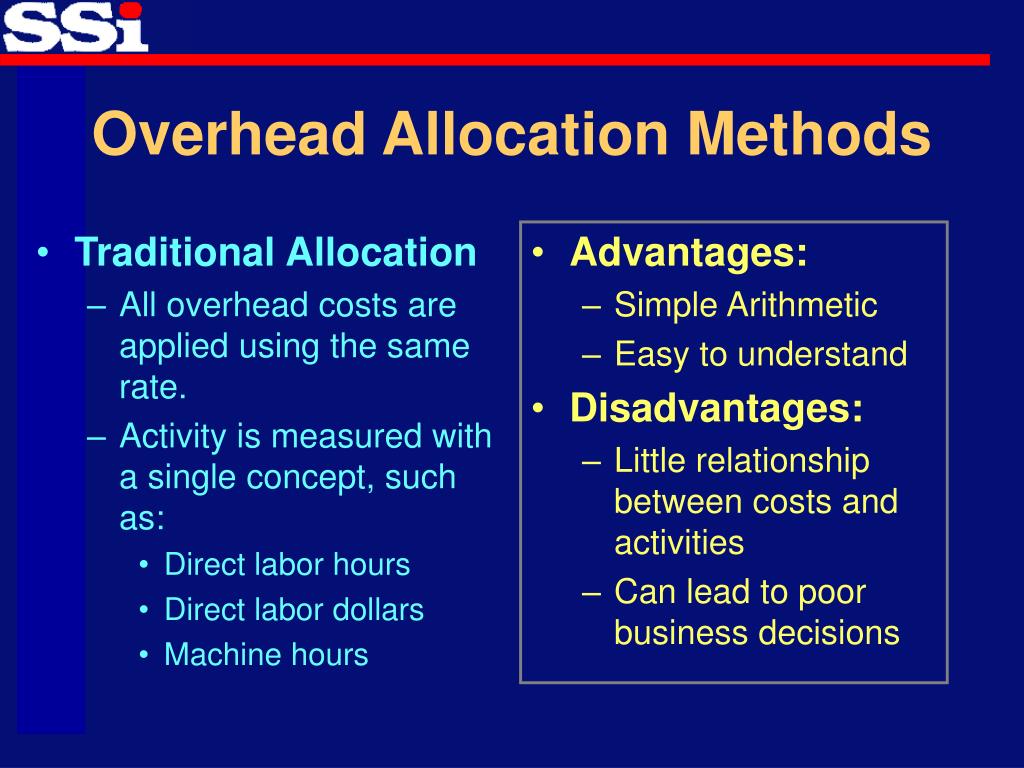 SSi

Overhead Allocation Methods

• Traditional Allocation
– All overhead costs are applied using the same rate.
– Activity is measured with a single concept, such as:
• Direct labor hours
• Direct labor dollars
• Machine hours

• Advantages:
– Simple Arithmetic
– Easy to understand
• Disadvantages:
– Little relationship between costs and activities
– Can lead to poor business decisions